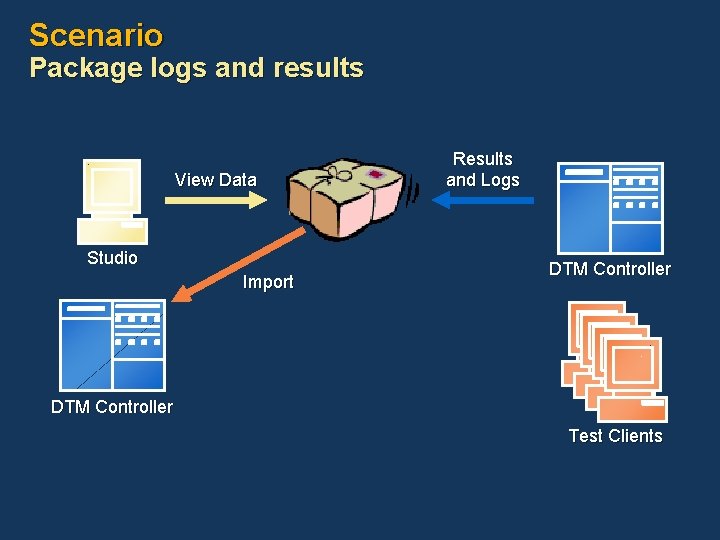 Scenario
Package logs and results

View Data

Results and Logs

Studio

Import

DTM Controller

DTM Controller

Test Clients